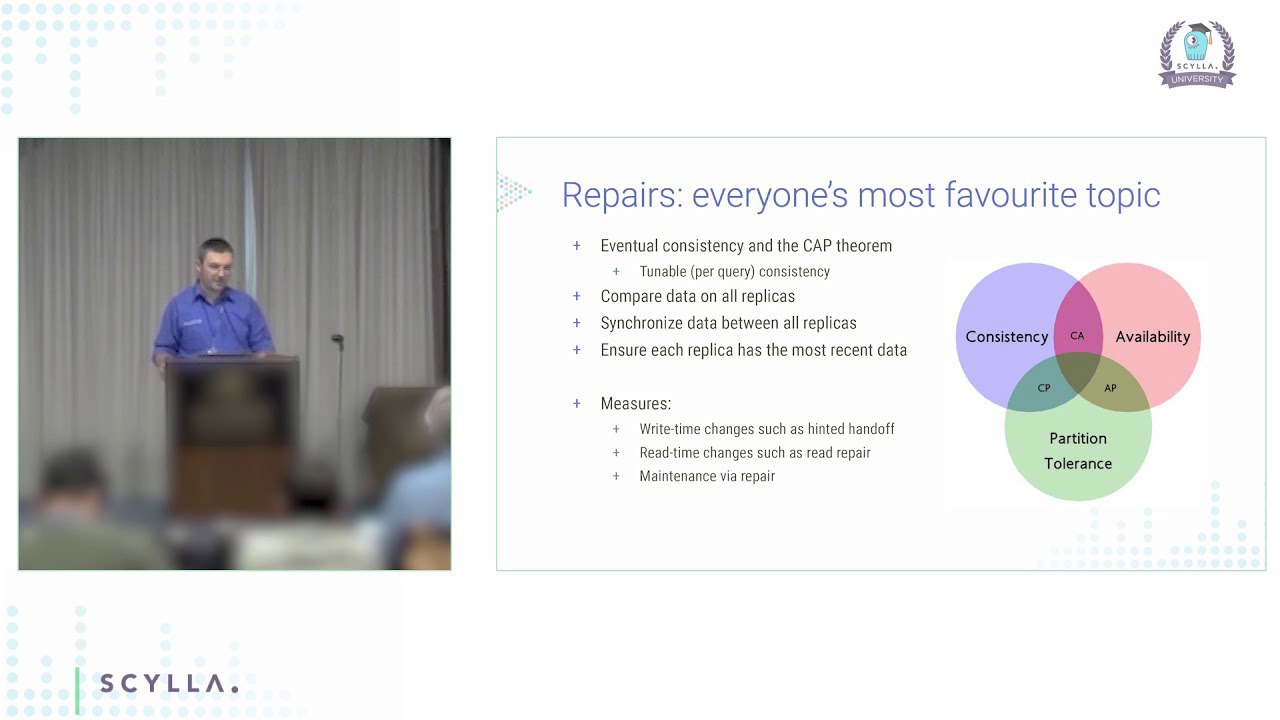 SCYLLA. UNIVERSITY

Repairs: everyone's most favourite topic

+ Eventual consistency and the CAP theorem
  + Tunable (per query) consistency
+ Compare data on all replicas
+ Synchronize data between all replicas
+ Ensure each replica has the most recent data

+ Measures:
  + Write-time changes such as hinted handoff
  + Read-time changes such as read repair
  + Maintenance via repair

Consistency
CA
Availability
CP
AP
Partition Tolerance

SCYLLA.